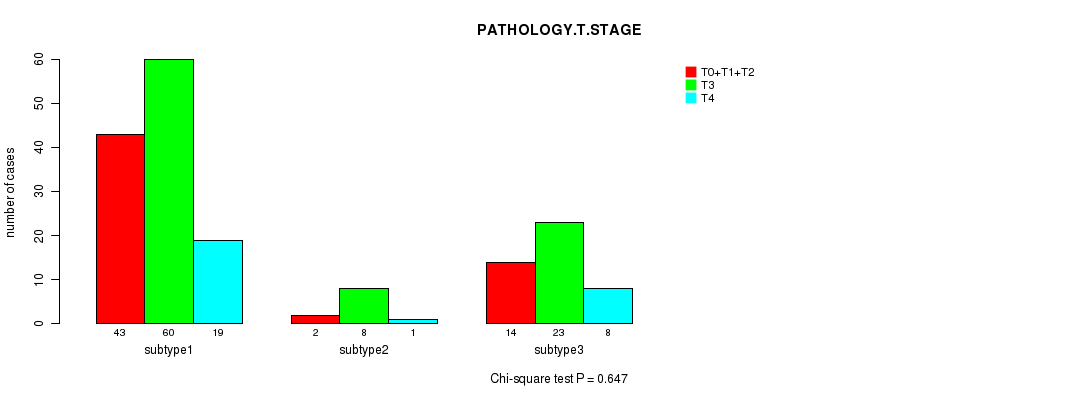 PATHOLOGY.T.STAGE

T0+T1+T2
T3
T4

number of cases

0
10
20
30
40
50
60

43 60 19
subtype1

2 8 1
subtype2

14 23 8
subtype3

Chi-square test P = 0.647